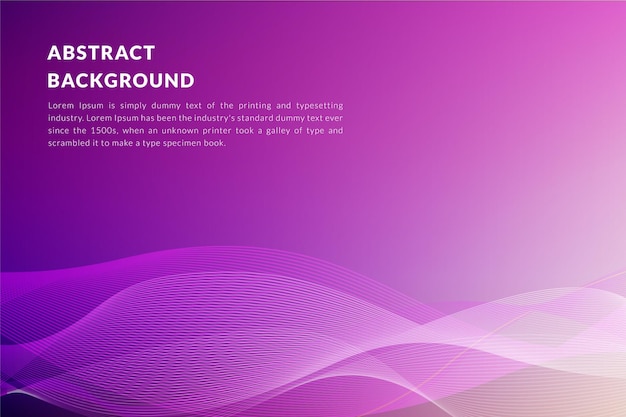 ABSTRACT
BACKGROUND

Lorem Ipsum is simply dummy text of the printing and typesetting industry. Lorem Ipsum has been the industry's standard dummy text ever since the 1500s, when an unknown printer took a galley of type and scrambled it to make a type specimen book.